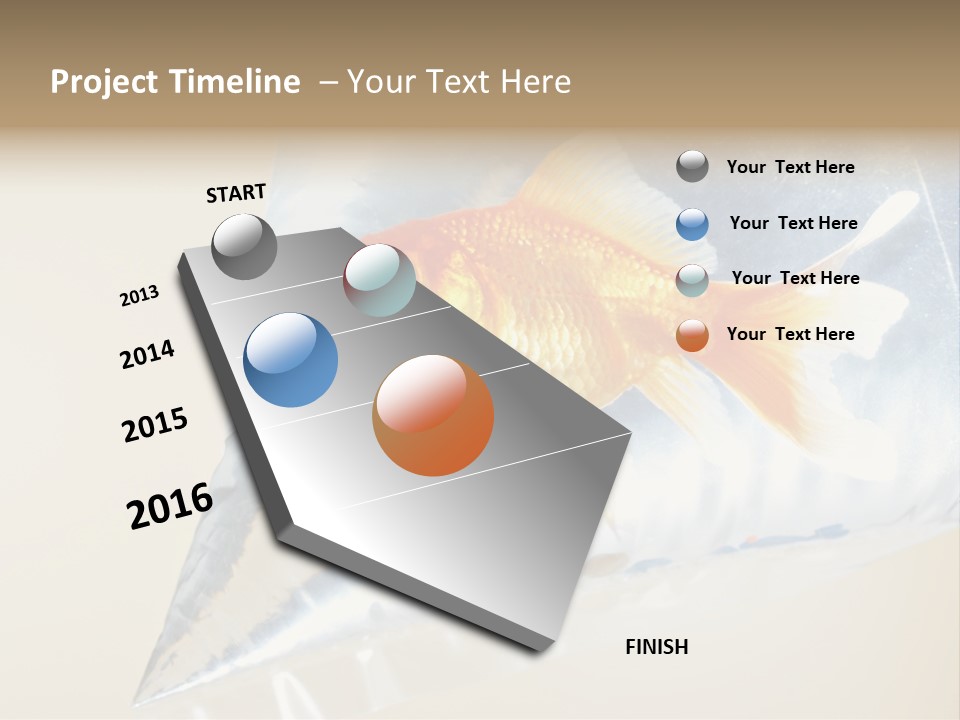 Project Timeline – Your Text Here

START

2013

2014

2015

2016

FINISH

Your Text Here

Your Text Here

Your Text Here

Your Text Here